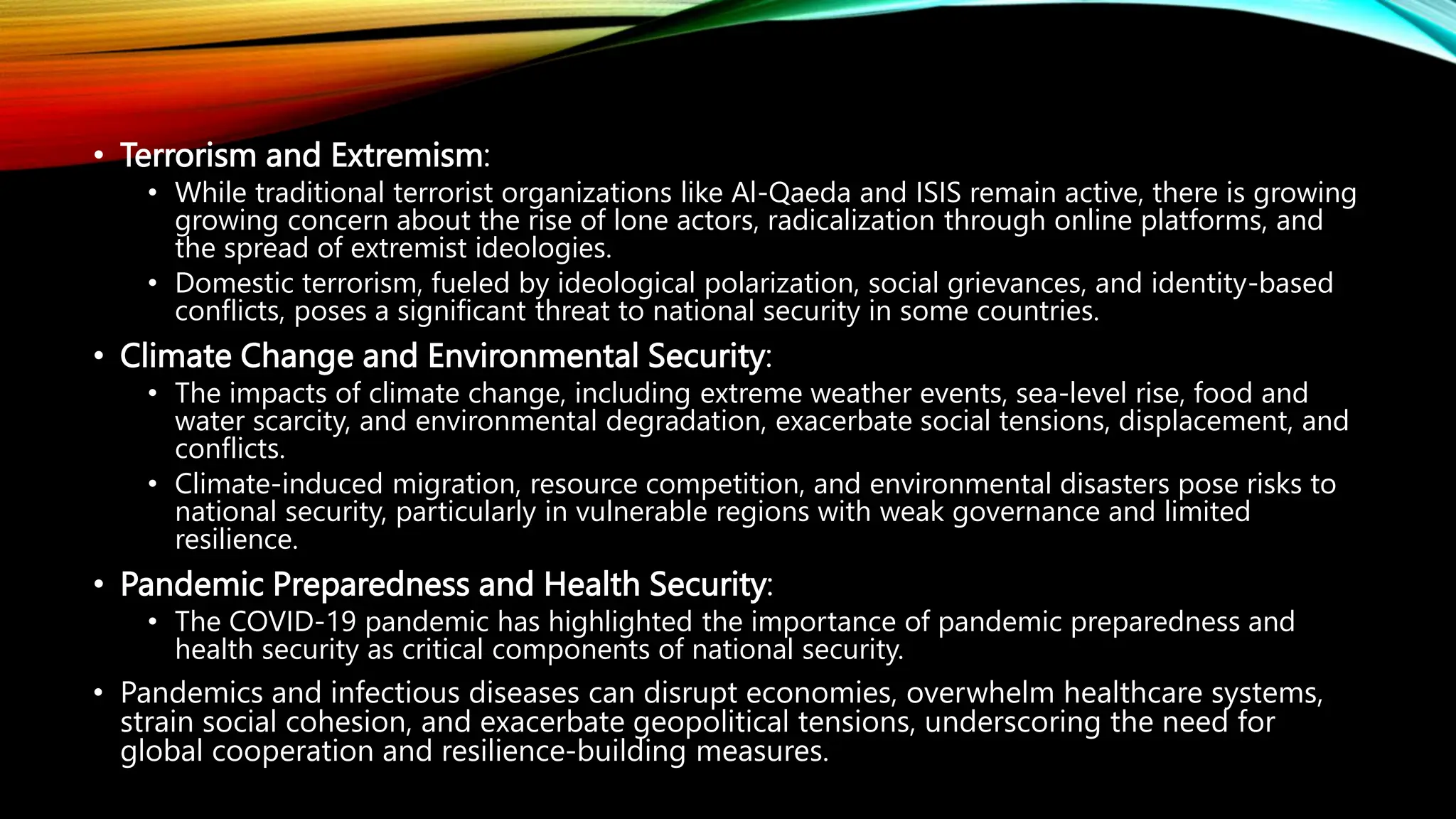 • Terrorism and Extremism:
  • While traditional terrorist organizations like Al-Qaeda and ISIS remain active, there is growing growing concern about the rise of lone actors, radicalization through online platforms, and the spread of extremist ideologies.
  • Domestic terrorism, fueled by ideological polarization, social grievances, and identity-based conflicts, poses a significant threat to national security in some countries.
• Climate Change and Environmental Security:
  • The impacts of climate change, including extreme weather events, sea-level rise, food and water scarcity, and environmental degradation, exacerbate social tensions, displacement, and conflicts.
  • Climate-induced migration, resource competition, and environmental disasters pose risks to national security, particularly in vulnerable regions with weak governance and limited resilience.
• Pandemic Preparedness and Health Security:
  • The COVID-19 pandemic has highlighted the importance of pandemic preparedness and health security as critical components of national security.
• Pandemics and infectious diseases can disrupt economies, overwhelm healthcare systems, strain social cohesion, and exacerbate geopolitical tensions, underscoring the need for global cooperation and resilience-building measures.